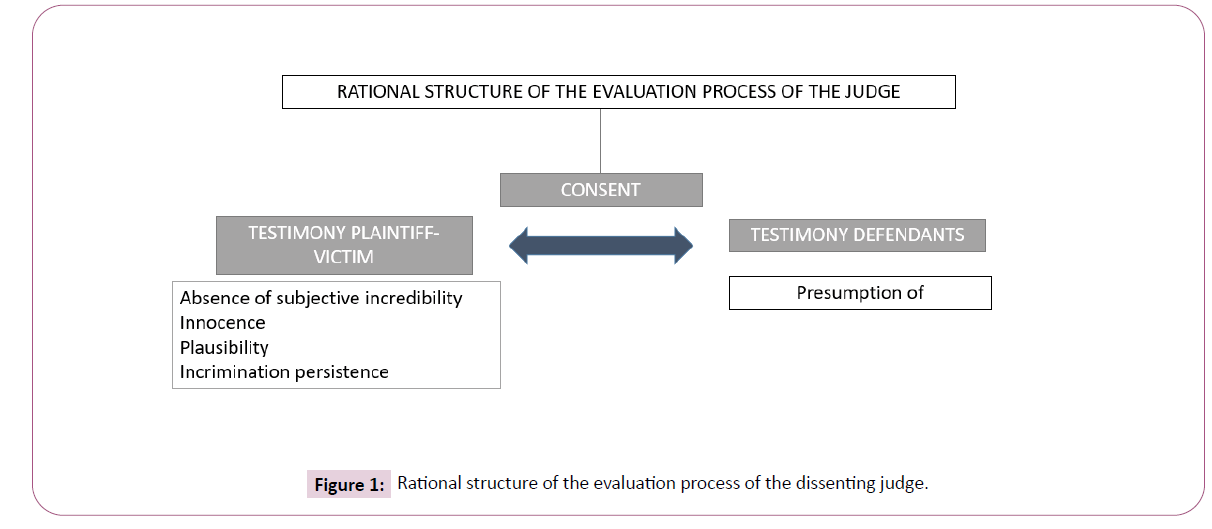 RATIONAL STRUCTURE OF THE EVALUATION PROCESS OF THE JUDGE

CONSENT

TESTIMONY PLAINTIFF-VICTIM

TESTIMONY DEFENDANTS

Absence of subjective incredibility
Innocence
Plausibility
Incrimination persistence

Presumption of

Figure 1: Rational structure of the evaluation process of the dissenting judge.